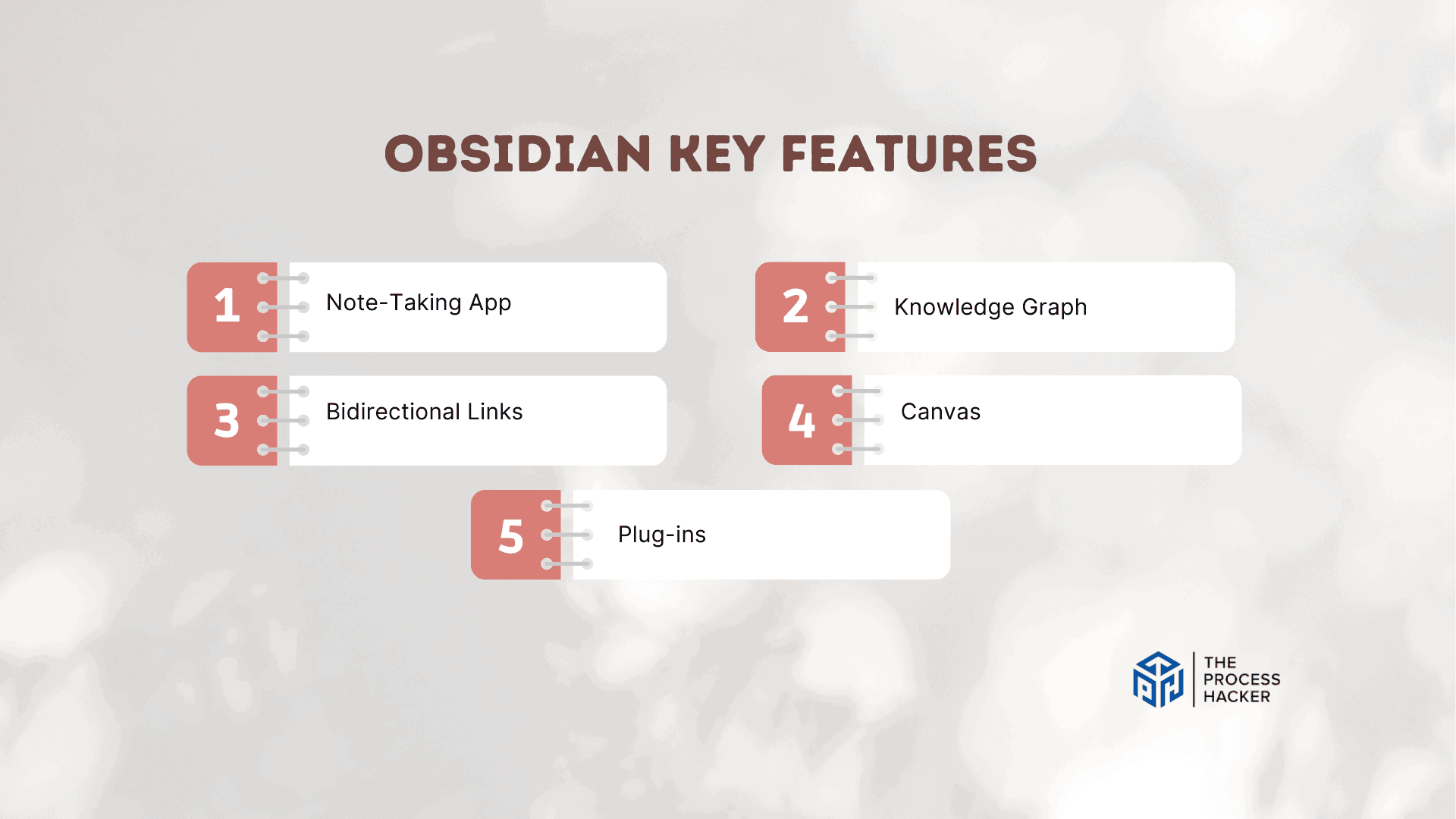 OBSIDIAN KEY FEATURES

1 Note-Taking App

2 Knowledge Graph

3 Bidirectional Links

4 Canvas

5 Plug-ins

THE PROCESS HACKER